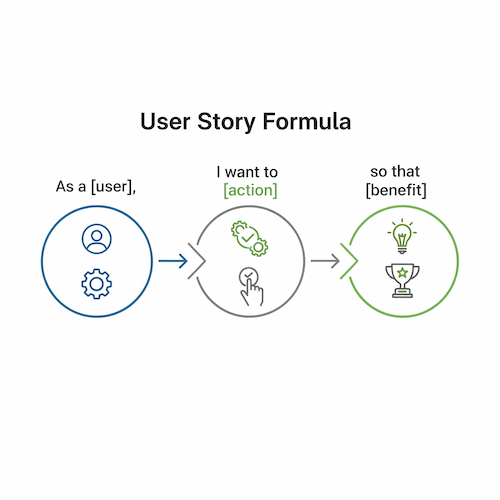 User Story Formula

As a [user],

I want to [action]

so that [benefit]